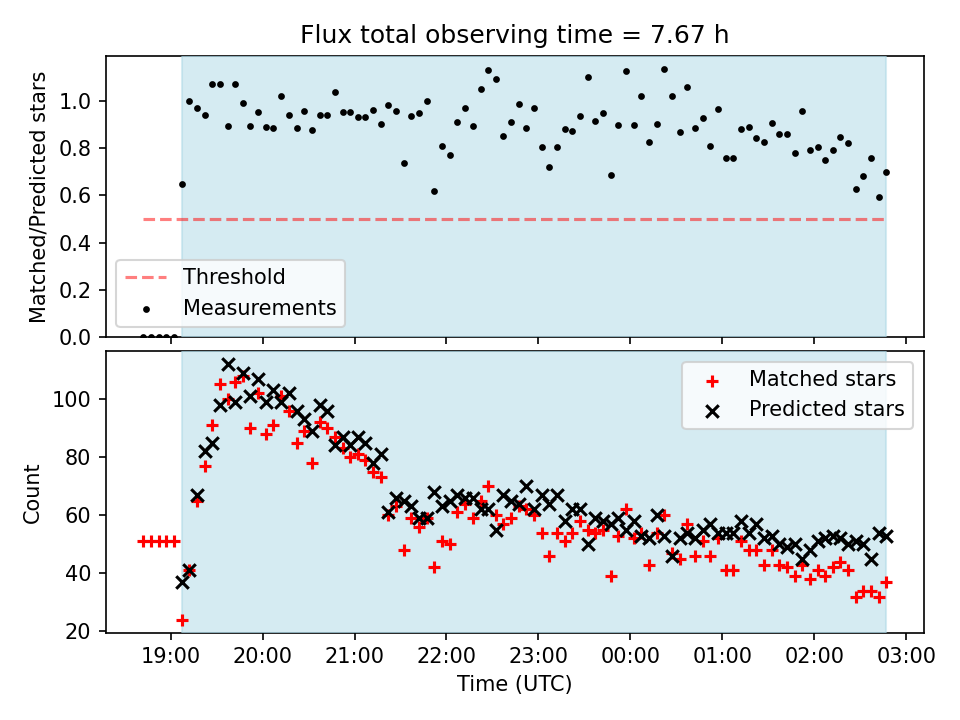 Flux total observing time = 7.67 h

Matched/Predicted stars

1.0
0.8
0.6
0.4
0.2
0.0

Threshold
Measurements

Count

100
80
60
40
20

Matched stars
Predicted stars

19:00 20:00 21:00 22:00 23:00 00:00 01:00 02:00 03:00

Time (UTC)